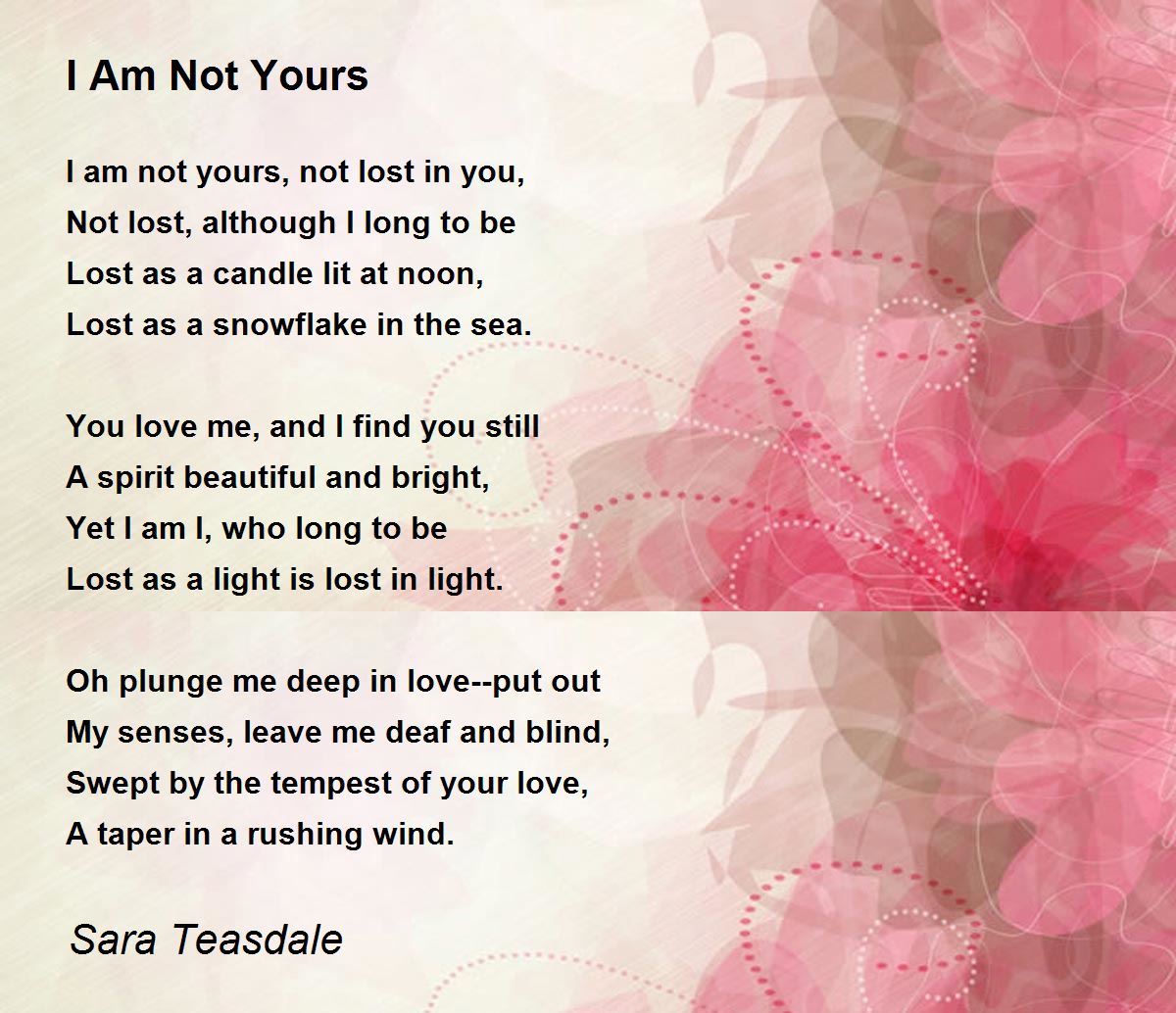 I Am Not Yours

I am not yours, not lost in you,
Not lost, although I long to be
Lost as a candle lit at noon,
Lost as a snowflake in the sea.

You love me, and I find you still
A spirit beautiful and bright,
Yet I am I, who long to be
Lost as a light is lost in light.

Oh plunge me deep in love--put out
My senses, leave me deaf and blind,
Swept by the tempest of your love,
A taper in a rushing wind.

Sara Teasdale